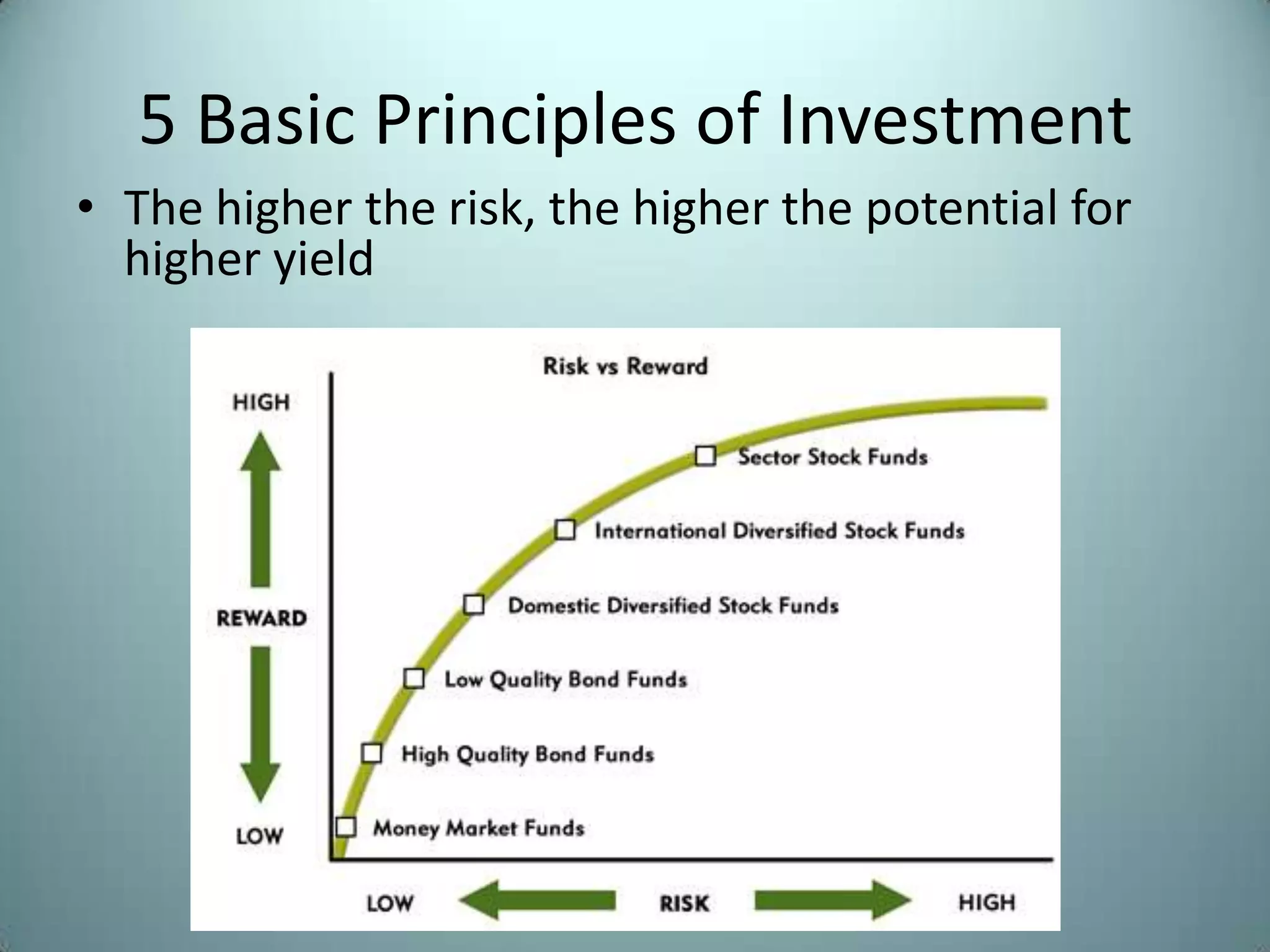 5 Basic Principles of Investment

• The higher the risk, the higher the potential for higher yield

Risk vs Reward

HIGH

REWARD

LOW

Sector Stock Funds

International Diversified Stock Funds

Domestic Diversified Stock Funds

Low Quality Bond Funds

High Quality Bond Funds

Money Market Funds

LOW RISK HIGH